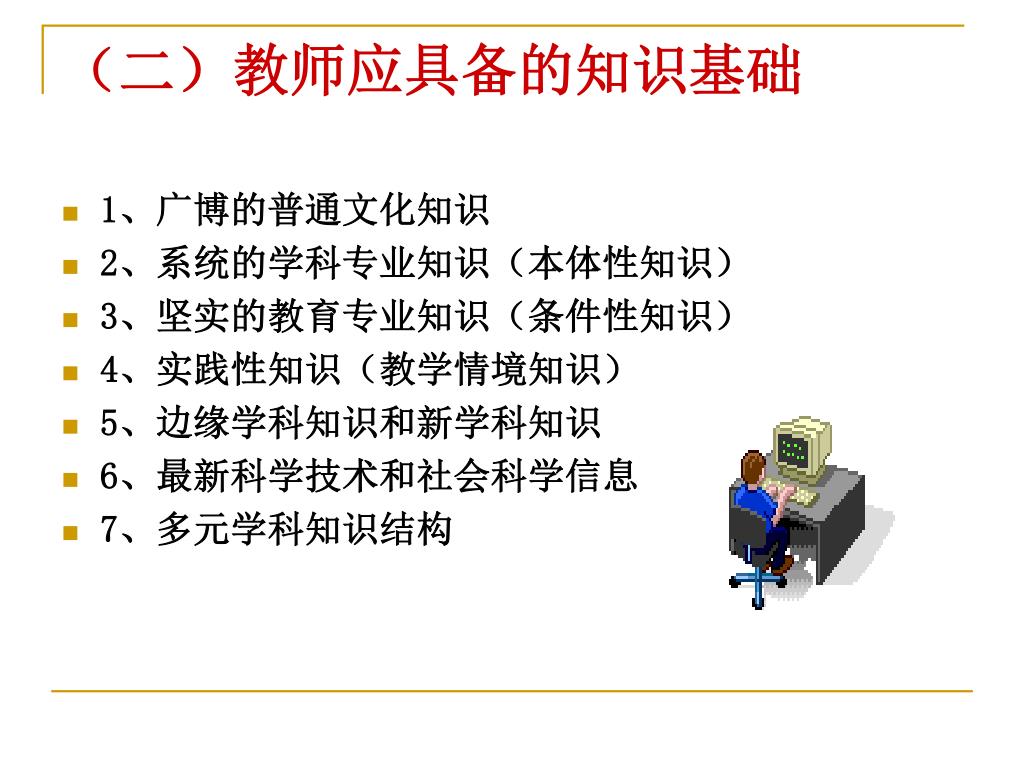 （二）教师应具备的知识基础

1、广博的普通文化知识
2、系统的学科专业知识（本体性知识）
3、坚实的教育专业知识（条件性知识）
4、实践性知识（教学情境知识）
5、边缘学科知识和新学科知识
6、最新科学技术和社会科学信息
7、多元学科知识结构